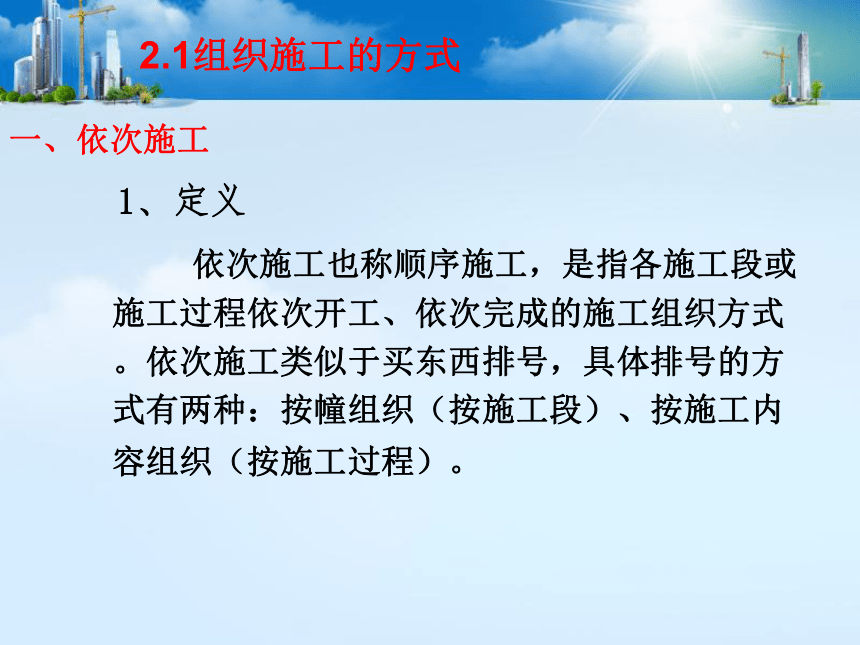 2.1组织施工的方式

一、依次施工

1、定义

依次施工也称顺序施工，是指各施工段或施工过程依次开工、依次完成的施工组织方式。依次施工类似于买东西排号，具体排号的方式有两种：按幢组织（按施工段）、按施工内容组织（按施工过程）。